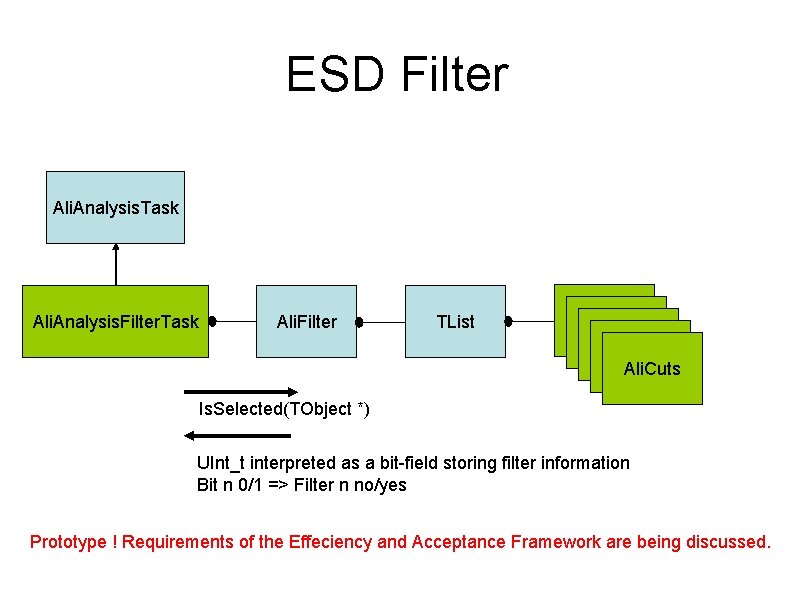 ESD Filter

AliAnalysisTask

AliAnalysisFilterTask

AliFilter

TList

AliCuts

IsSelected(TObject *)

UInt_t interpreted as a bit-field storing filter information
Bit n 0/1 => Filter n no/yes

Prototype ! Requirements of the Effeciency and Acceptance Framework are being discussed.